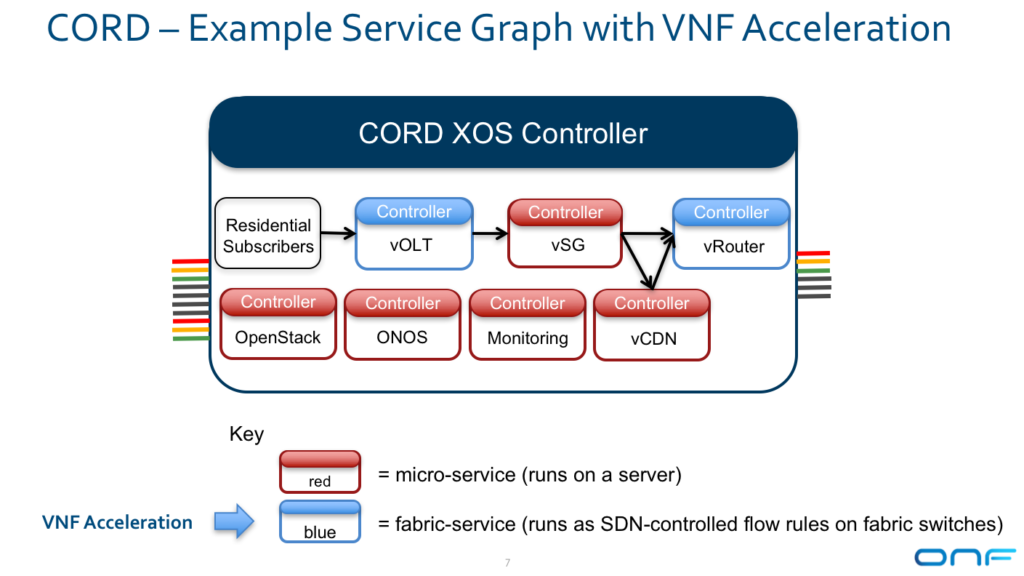 CORD – Example Service Graph with VNF Acceleration

CORD XOS Controller

Residential Subscribers

Controller
vOLT

Controller
vSG

Controller
vRouter

Controller
OpenStack

Controller
ONOS

Controller
Monitoring

Controller
vCDN

Key

red
= micro-service (runs on a server)

VNF Acceleration

blue
= fabric-service (runs as SDN-controlled flow rules on fabric switches)

7

ONF